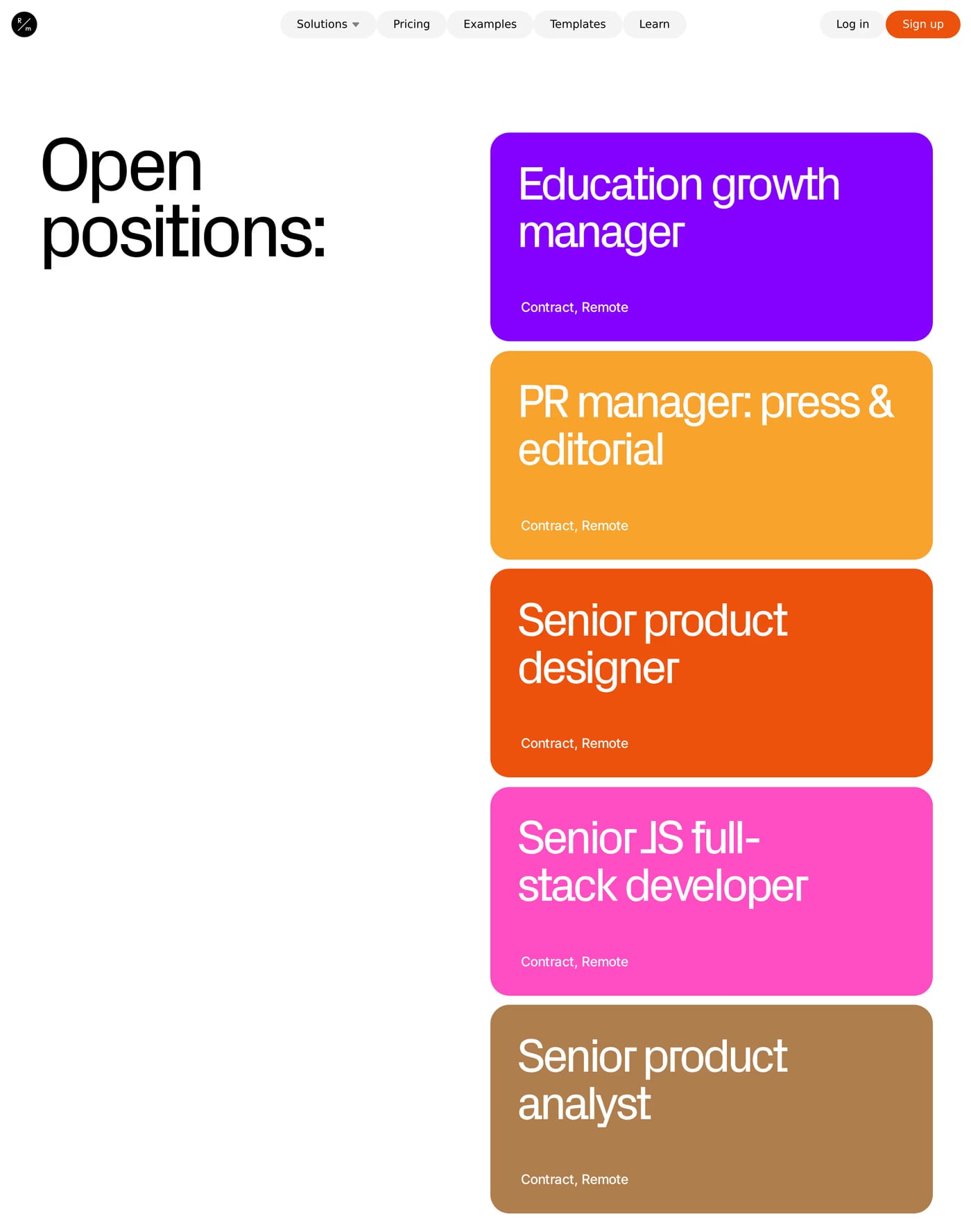 R/m

Solutions Pricing Examples Templates Learn

Log in Sign up

Open positions:

Education growth manager

Contract, Remote

PR manager: press & editorial

Contract, Remote

Senior product designer

Contract, Remote

Senior JS full-stack developer

Contract, Remote

Senior product analyst

Contract, Remote